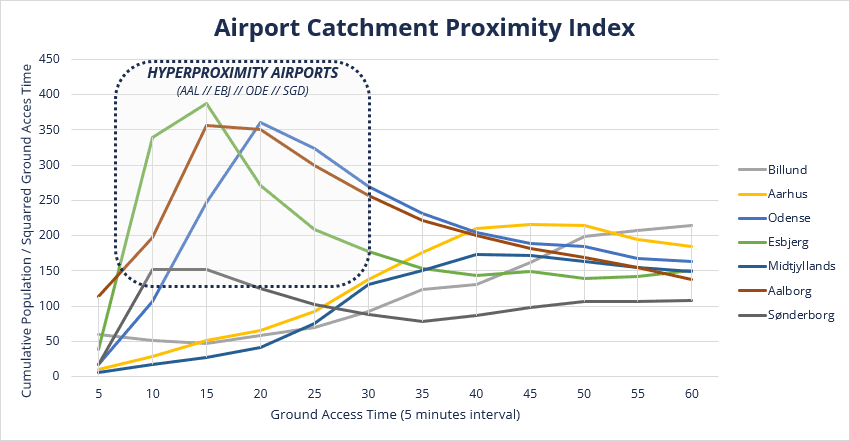 Airport Catchment Proximity Index

HYPERPROXIMITY AIRPORTS
(AAL // EBJ // ODE // SGD)

Cumulative Population / Squarred Ground Acces Time

450
400
350
300
250
200
150
100
50
0

5 10 15 20 25 30 35 40 45 50 55 60

Ground Access Time (5 minutes interval)

Billund
Aarhus
Odense
Esbjerg
Midtjyllands
Aalborg
Sønderborg